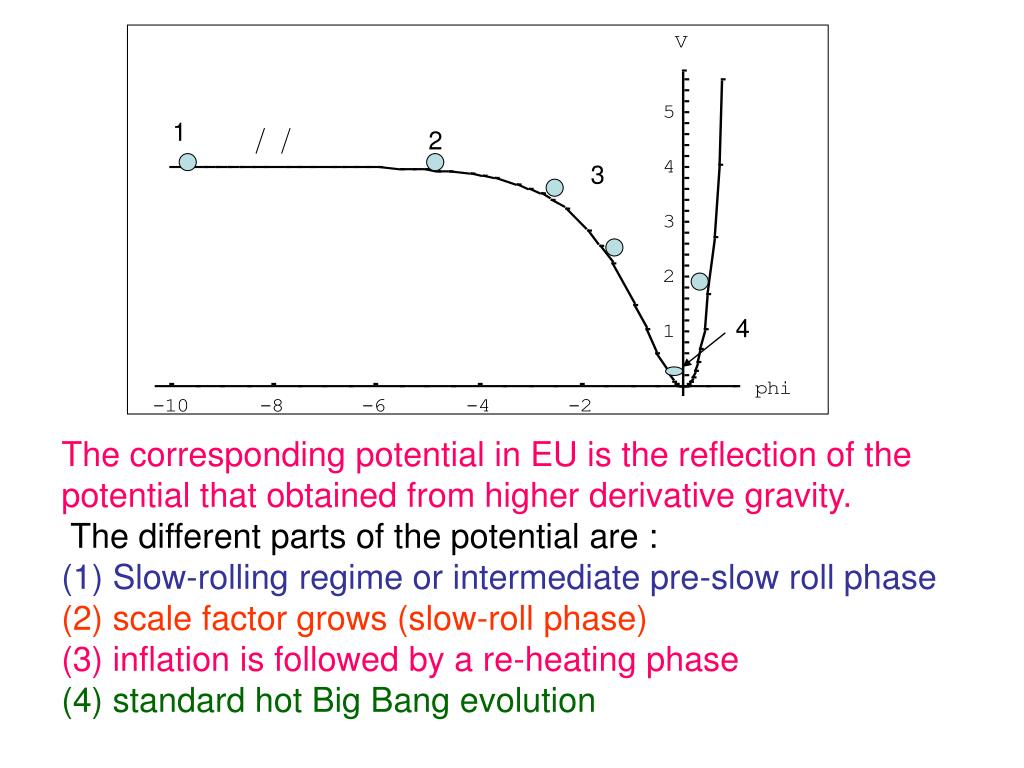 V

5

4

3

2

1

1

/ /

2

3

4

phi

-10 -8 -6 -4 -2

The corresponding potential in EU is the reflection of the potential that obtained from higher derivative gravity.

The different parts of the potential are :

(1) Slow-rolling regime or intermediate pre-slow roll phase

(2) scale factor grows (slow-roll phase)

(3) inflation is followed by a re-heating phase

(4) standard hot Big Bang evolution